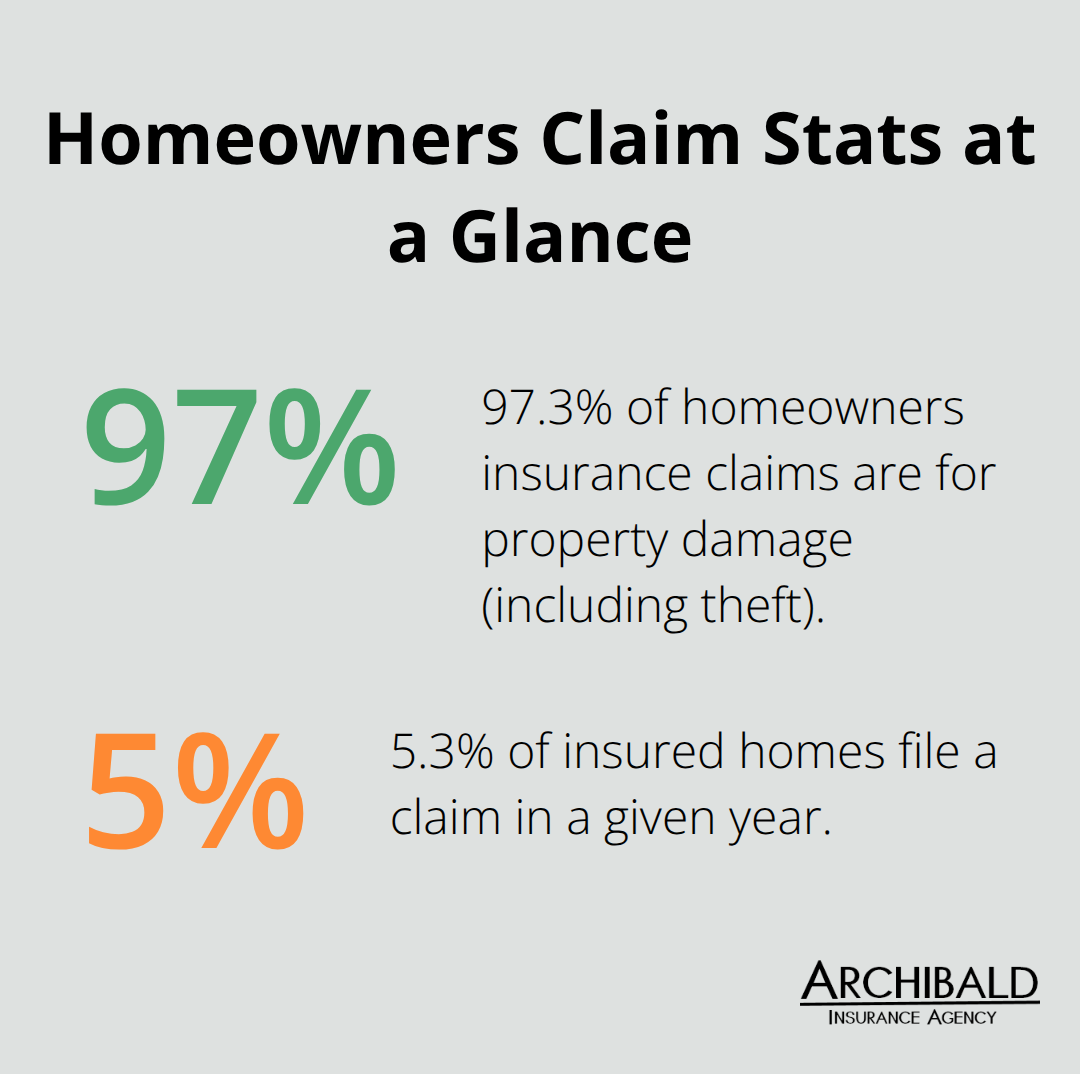 Homeowners Claim Stats at a Glance

97%

97.3% of homeowners insurance claims are for property damage (including theft).

5%

5.3% of insured homes file a claim in a given year.

ARCHIBALD
INSURANCE AGENCY